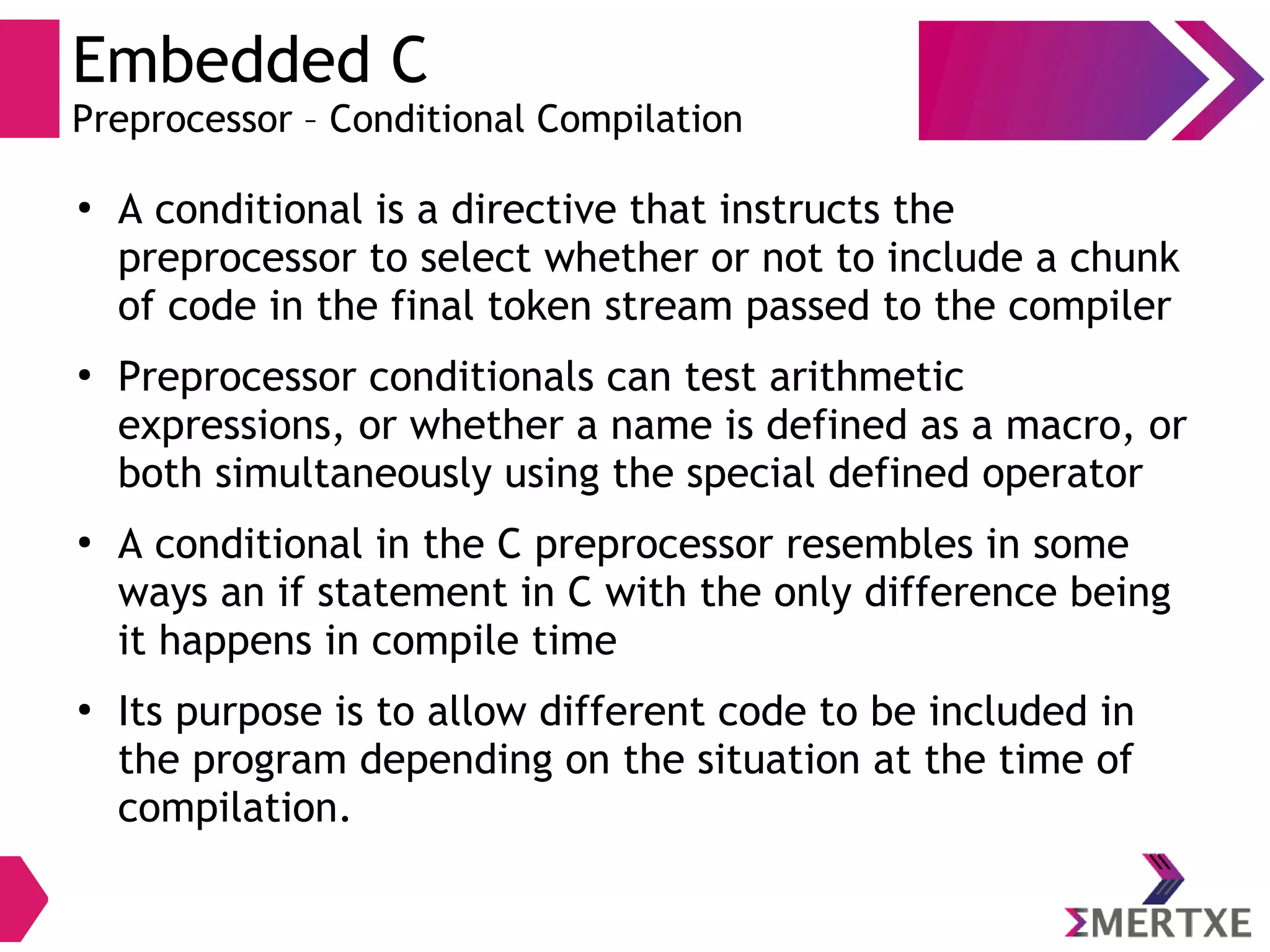 Embedded C
Preprocessor – Conditional Compilation

• A conditional is a directive that instructs the preprocessor to select whether or not to include a chunk of code in the final token stream passed to the compiler

• Preprocessor conditionals can test arithmetic expressions, or whether a name is defined as a macro, or both simultaneously using the special defined operator

• A conditional in the C preprocessor resembles in some ways an if statement in C with the only difference being it happens in compile time

• Its purpose is to allow different code to be included in the program depending on the situation at the time of compilation.

ΣMERTXE